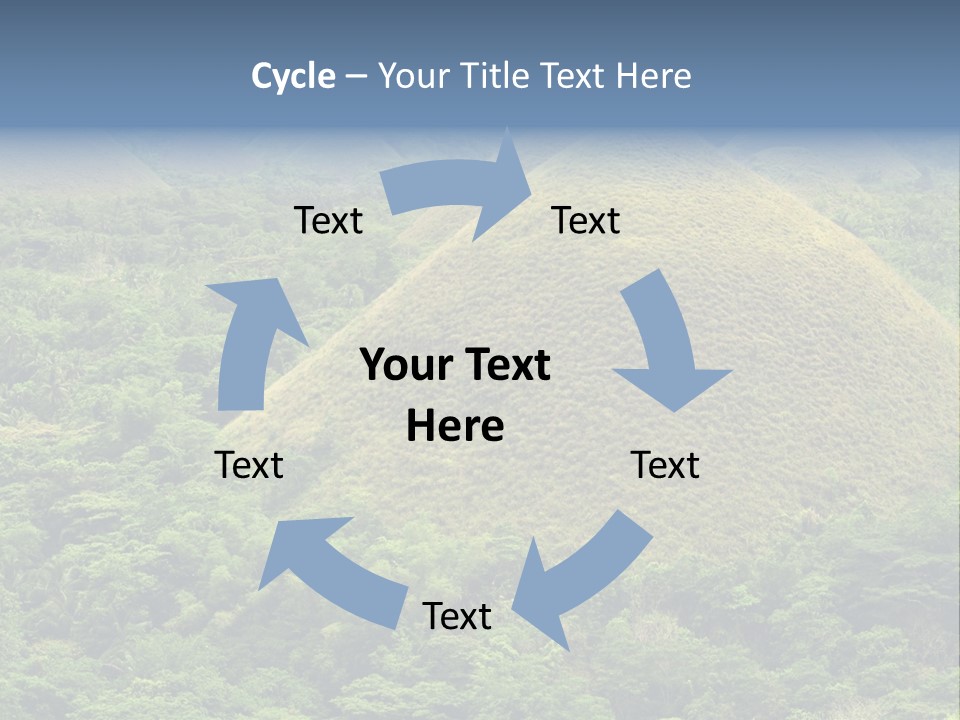 Cycle – Your Title Text Here

Text

Text

Your Text Here

Text

Text

Text